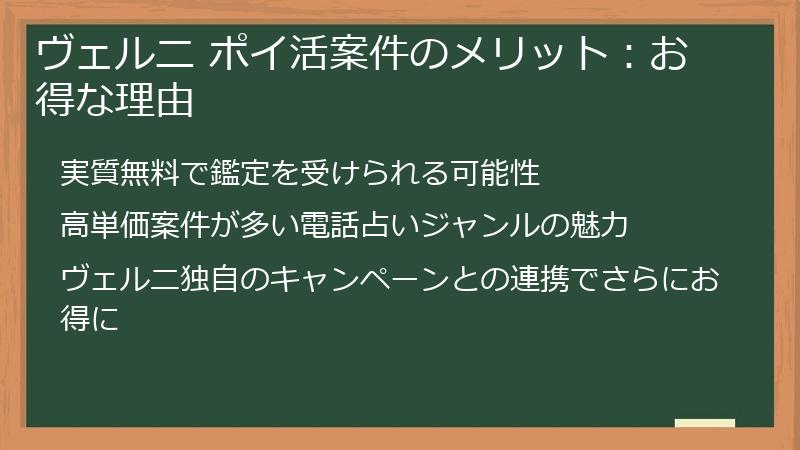 ヴェルニ ポイ活案件のメリット：お得な理由

実質無料で鑑定を受けられる可能性

高単価案件が多い電話占いジャンルの魅力

ヴェルニ独自のキャンペーンとの連携でさらにお得に